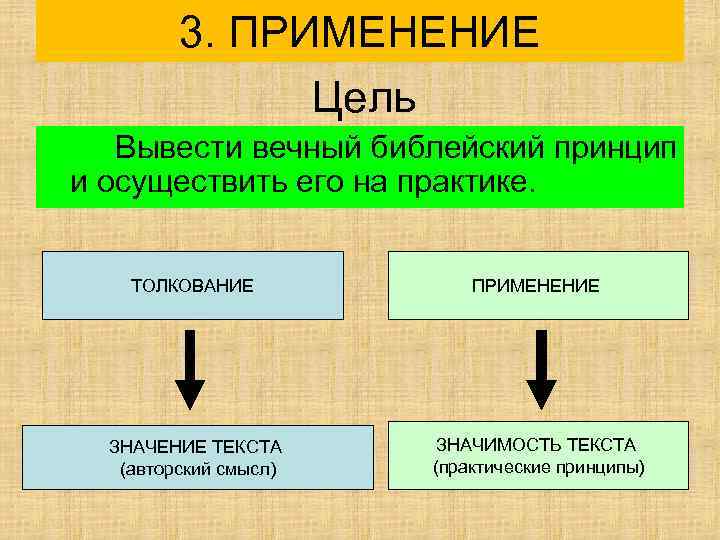 3. ПРИМЕНЕНИЕ

Цель

Вывести вечный библейский принцип и осуществить его на практике.

ТОЛКОВАНИЕ

ЗНАЧЕНИЕ ТЕКСТА
(авторский смысл)

ПРИМЕНЕНИЕ

ЗНАЧИМОСТЬ ТЕКСТА
(практические принципы)